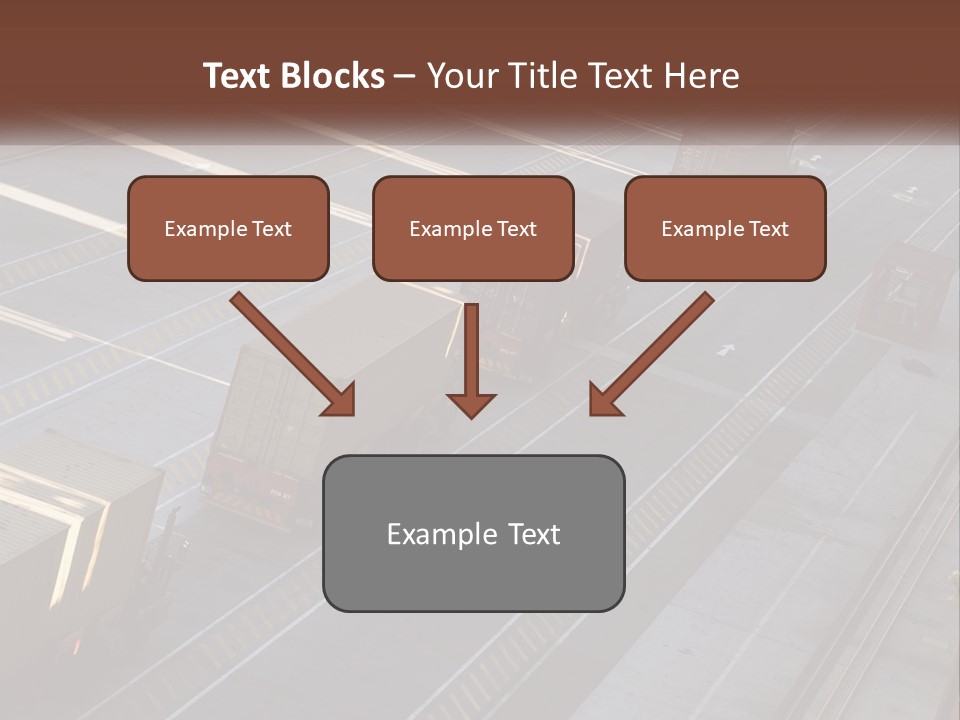 Text Blocks – Your Title Text Here

Example Text

Example Text

Example Text

Example Text